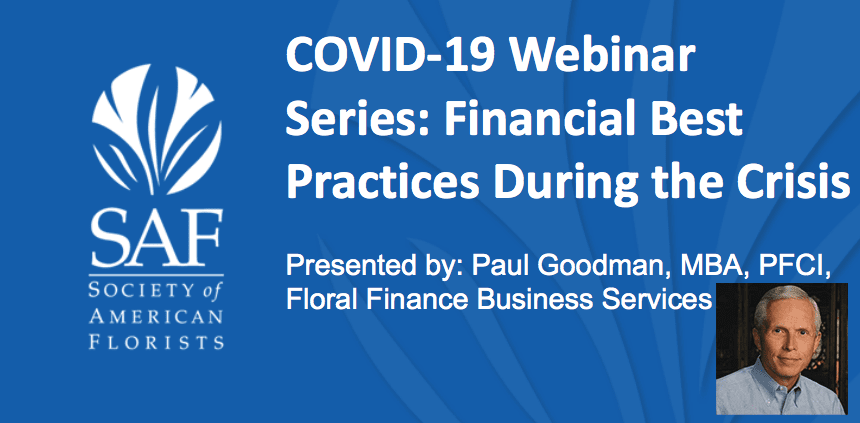 SAF
SOCIETY of
AMERICAN
FLORISTS

COVID-19 Webinar Series: Financial Best Practices During the Crisis

Presented by: Paul Goodman, MBA, PFCI, Floral Finance Business Services